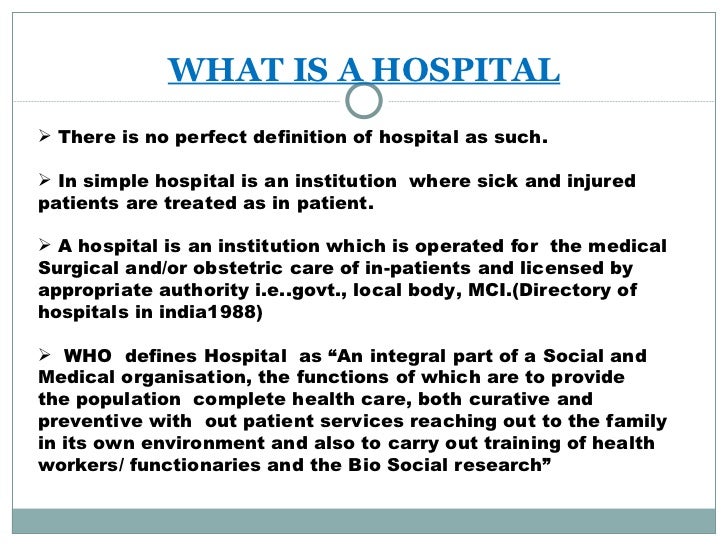 WHAT IS A HOSPITAL

➢ There is no perfect definition of hospital as such.

➢ In simple hospital is an institution where sick and injured patients are treated as in patient.

➢ A hospital is an institution which is operated for the medical Surgical and/or obstetric care of in-patients and licensed by appropriate authority i.e..govt., local body, MCI.(Directory of hospitals in india1988)

➢ WHO defines Hospital as “An integral part of a Social and Medical organisation, the functions of which are to provide the population complete health care, both curative and preventive with out patient services reaching out to the family in its own environment and also to carry out training of health workers/ functionaries and the Bio Social research”